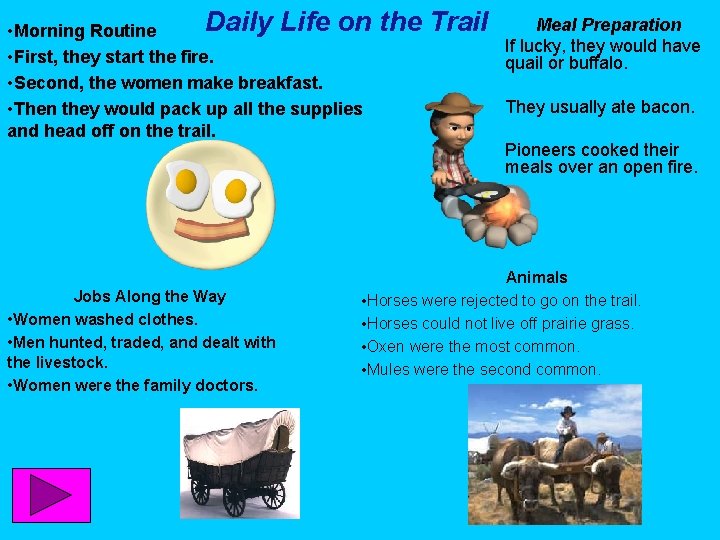 Daily Life on the Trail

•Morning Routine
•First, they start the fire.
•Second, the women make breakfast.
•Then they would pack up all the supplies and head off on the trail.

Meal Preparation
If lucky, they would have quail or buffalo.

They usually ate bacon.

Pioneers cooked their meals over an open fire.

Jobs Along the Way
•Women washed clothes.
•Men hunted, traded, and dealt with the livestock.
•Women were the family doctors.

Animals
•Horses were rejected to go on the trail.
•Horses could not live off prairie grass.
•Oxen were the most common.
•Mules were the second common.